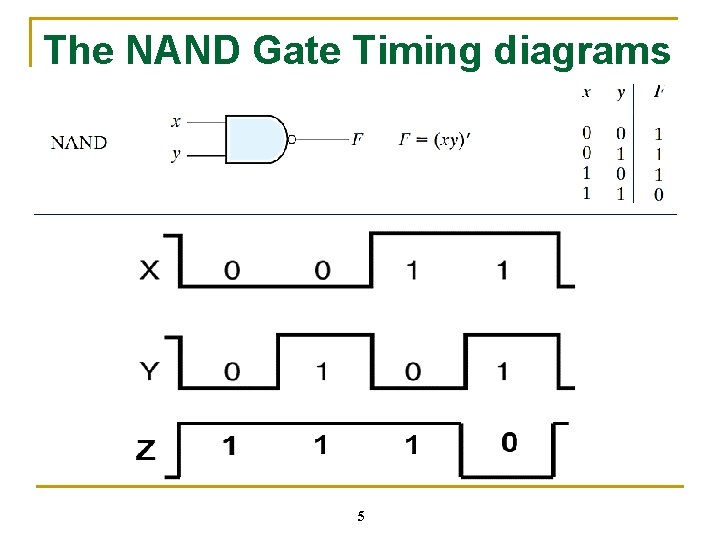 The NAND Gate Timing diagrams

NAND

$x$
$y$
$F$

$F = (xy)'$

| $x$ | $y$ | $F$ |
|---|---|---|
| 0 | 0 | 1 |
| 0 | 1 | 1 |
| 1 | 0 | 1 |
| 1 | 1 | 0 |

X 0 0 1 1

Y 0 1 0 1

Z 1 1 1 0

5